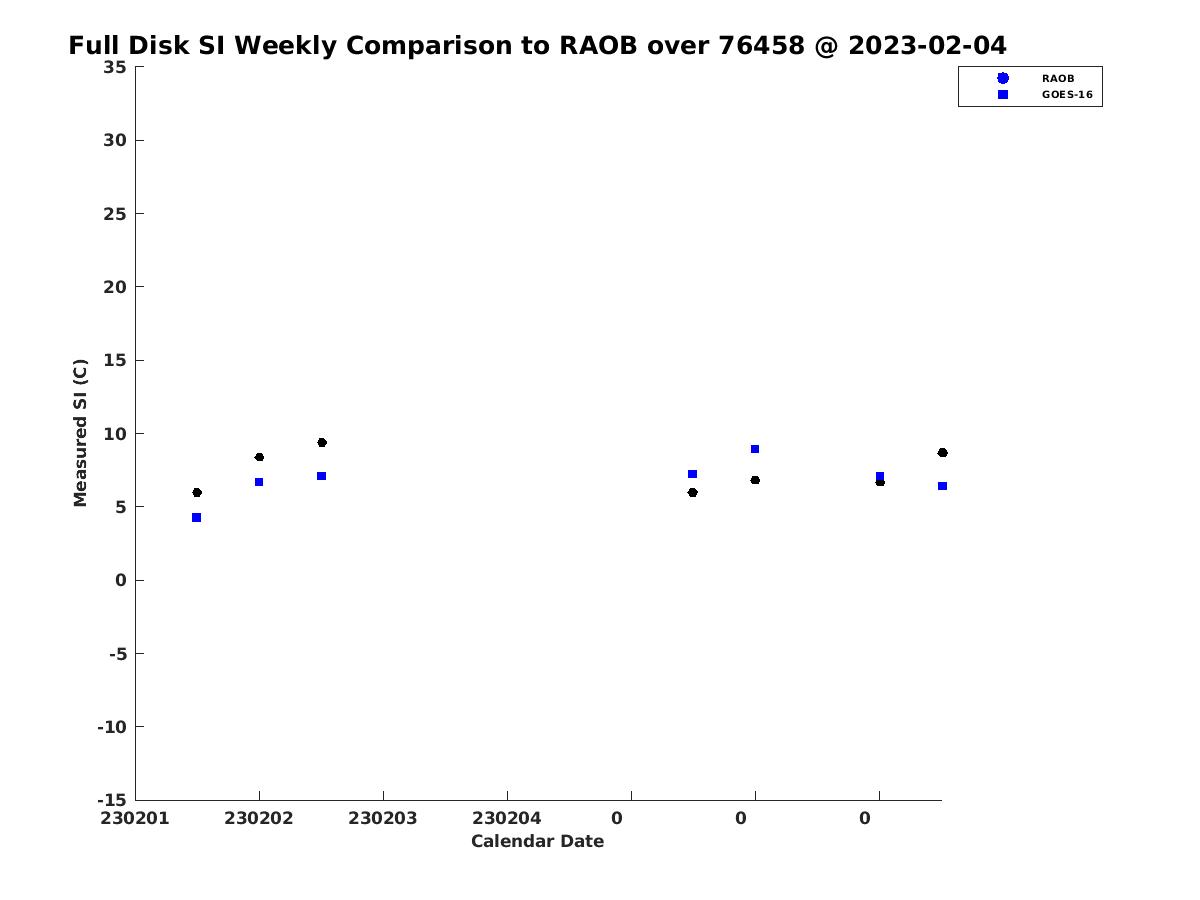 Full Disk SI Weekly Comparison to RAOB over 76458 @ 2023-02-04

RAOB
GOES-16

Measured SI (C)

35
30
25
20
15
10
5
0
-5
-10
-15

230201
230202
230203
230204
0
0
0

Calendar Date